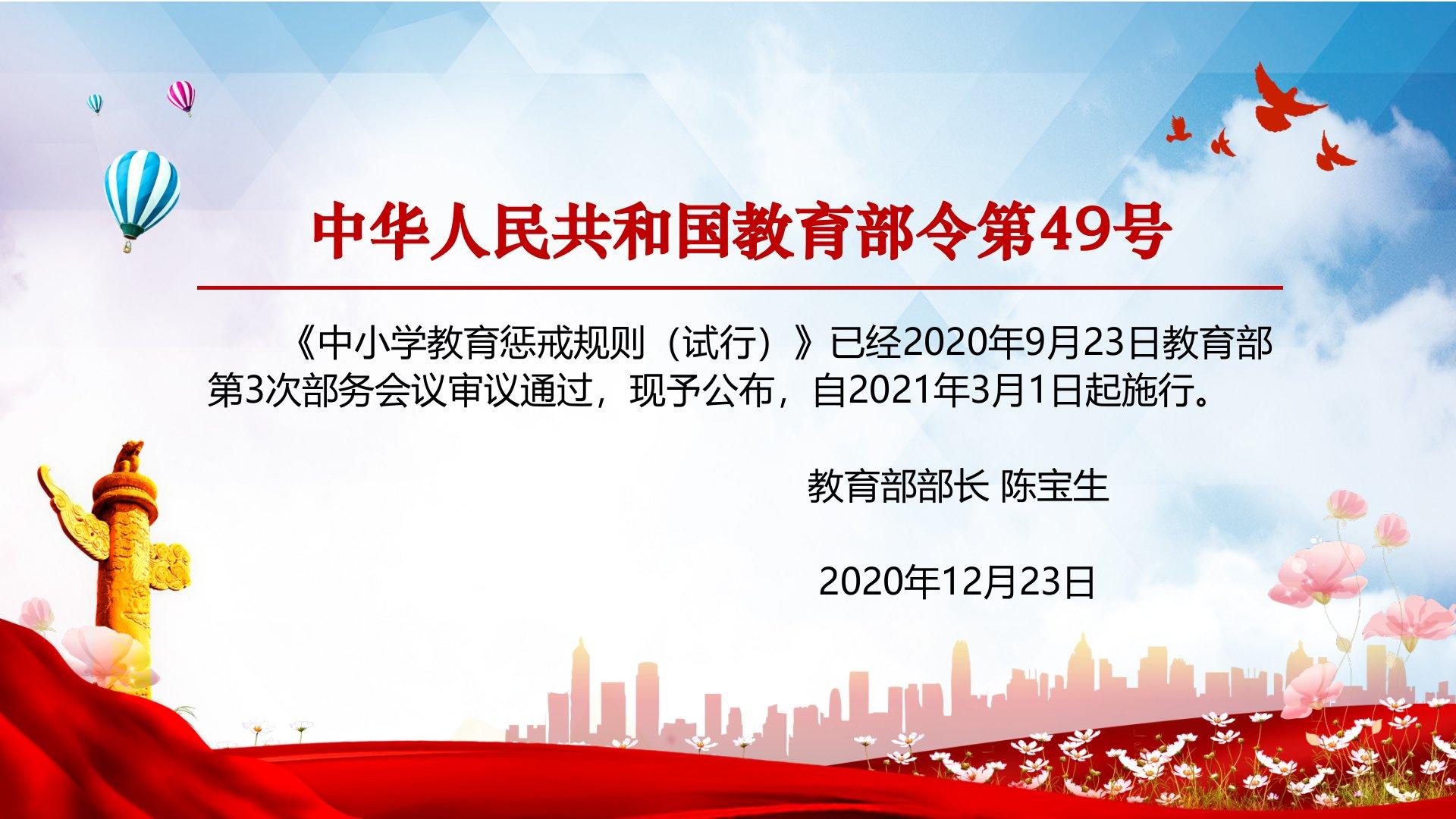 中华人民共和国教育部令第49号

《中小学教育惩戒规则（试行）》已经2020年9月23日教育部第3次部务会议审议通过，现予公布，自2021年3月1日起施行。

教育部部长 陈宝生

2020年12月23日